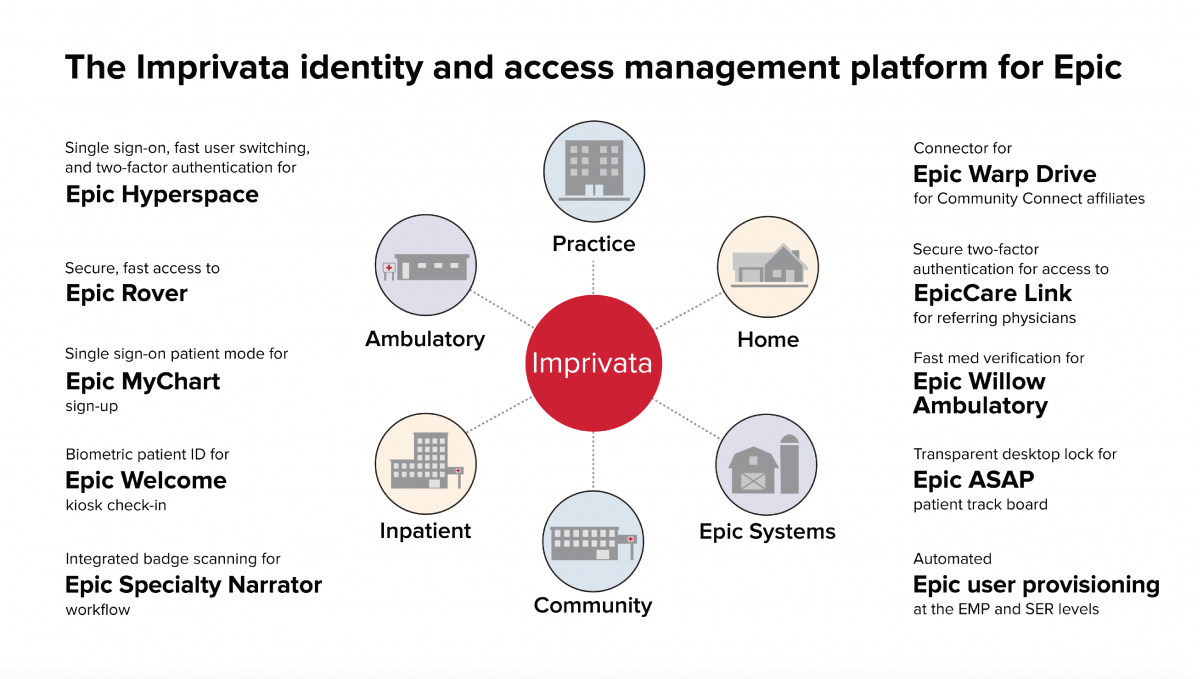 The Imprivata identity and access management platform for Epic

Single sign-on, fast user switching, and two-factor authentication for
Epic Hyperspace

Secure, fast access to
Epic Rover

Single sign-on patient mode for
Epic MyChart
sign-up

Biometric patient ID for
Epic Welcome
kiosk check-in

Integrated badge scanning for
Epic Specialty Narrator
workflow

Practice

Ambulatory

Home

Imprivata

Inpatient

Epic Systems

Community

Connector for
Epic Warp Drive
for Community Connect affiliates

Secure two-factor authentication for access to
EpicCare Link
for referring physicians

Fast med verification for
Epic Willow Ambulatory

Transparent desktop lock for
Epic ASAP
patient track board

Automated
Epic user provisioning
at the EMP and SER levels